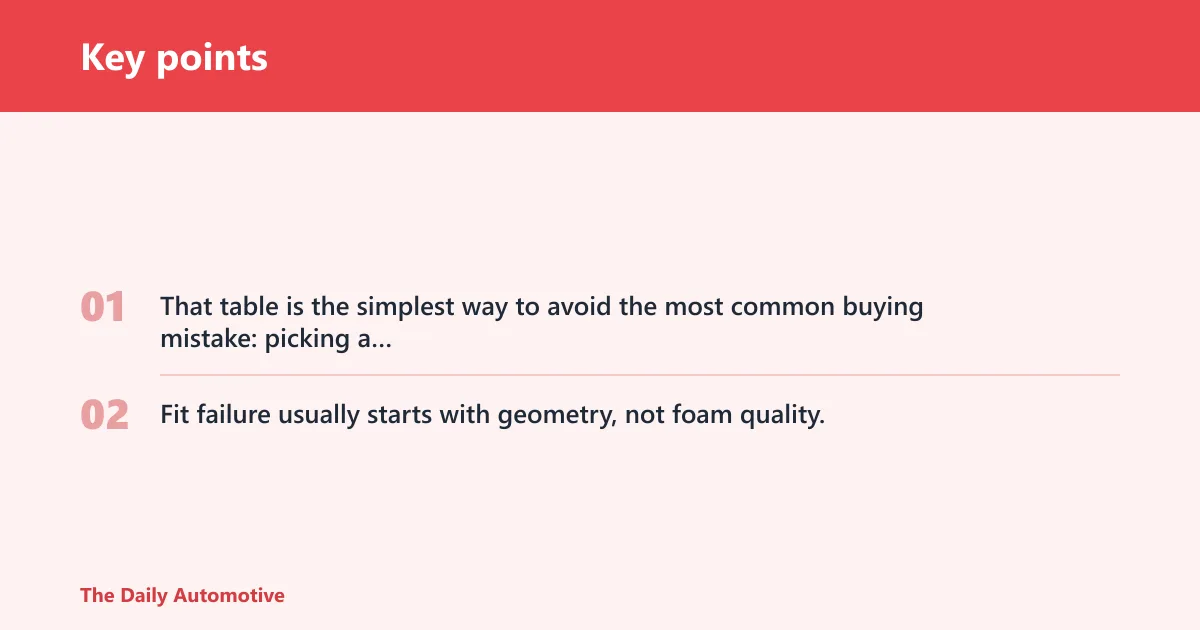 Key points

01 That table is the simplest way to avoid the most common buying mistake: picking a...

02 Fit failure usually starts with geometry, not foam quality.

The Daily Automotive